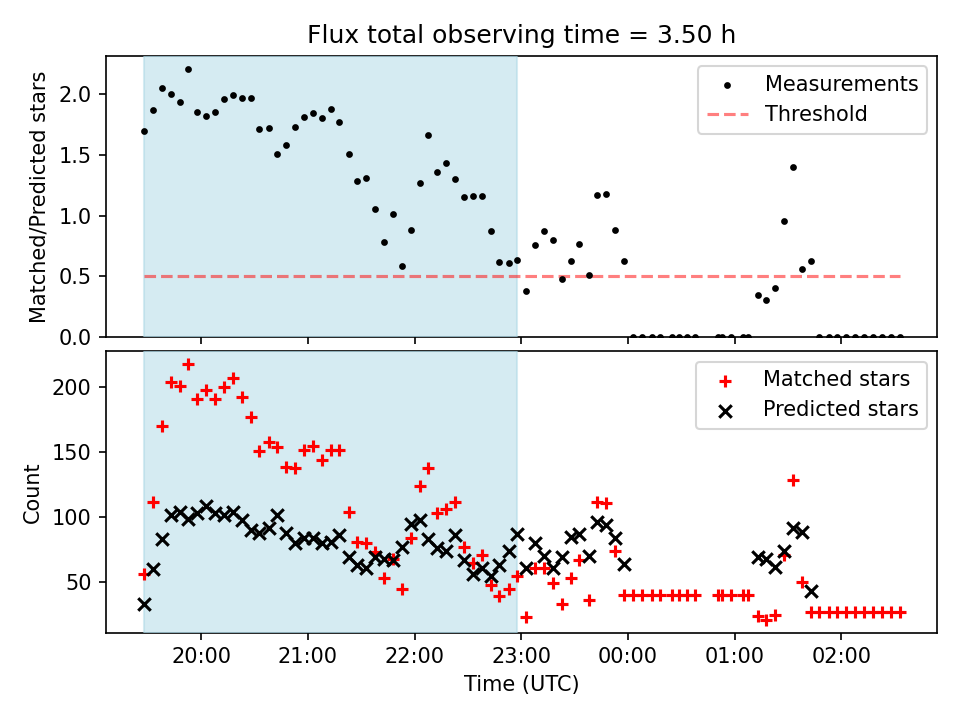 Flux total observing time = 3.50 h

Matched/Predicted stars

2.0
1.5
1.0
0.5
0.0

Measurements
Threshold

Count

200
150
100
50

Matched stars
Predicted stars

20:00
21:00
22:00
23:00
00:00
01:00
02:00

Time (UTC)